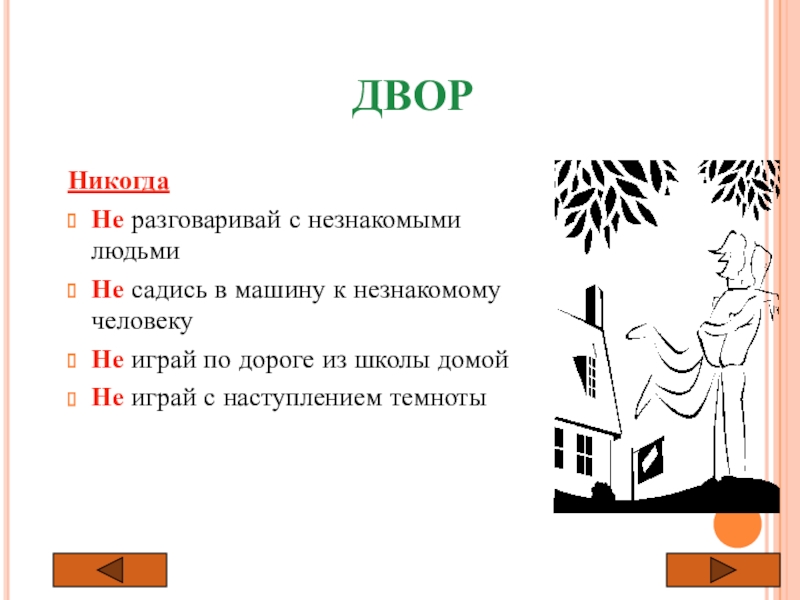 ДВОР

Никогда

Не разговаривай с незнакомыми людьми

Не садись в машину к незнакомому человеку

Не играй по дороге из школы домой

Не играй с наступлением темноты